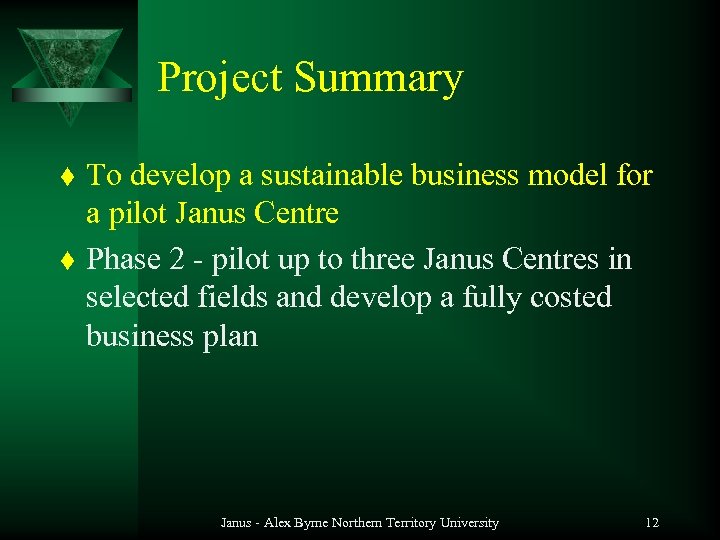 Project Summary

♦ To develop a sustainable business model for a pilot Janus Centre

♦ Phase 2 - pilot up to three Janus Centres in selected fields and develop a fully costed business plan

Janus - Alex Byrne Northern Territory University

12